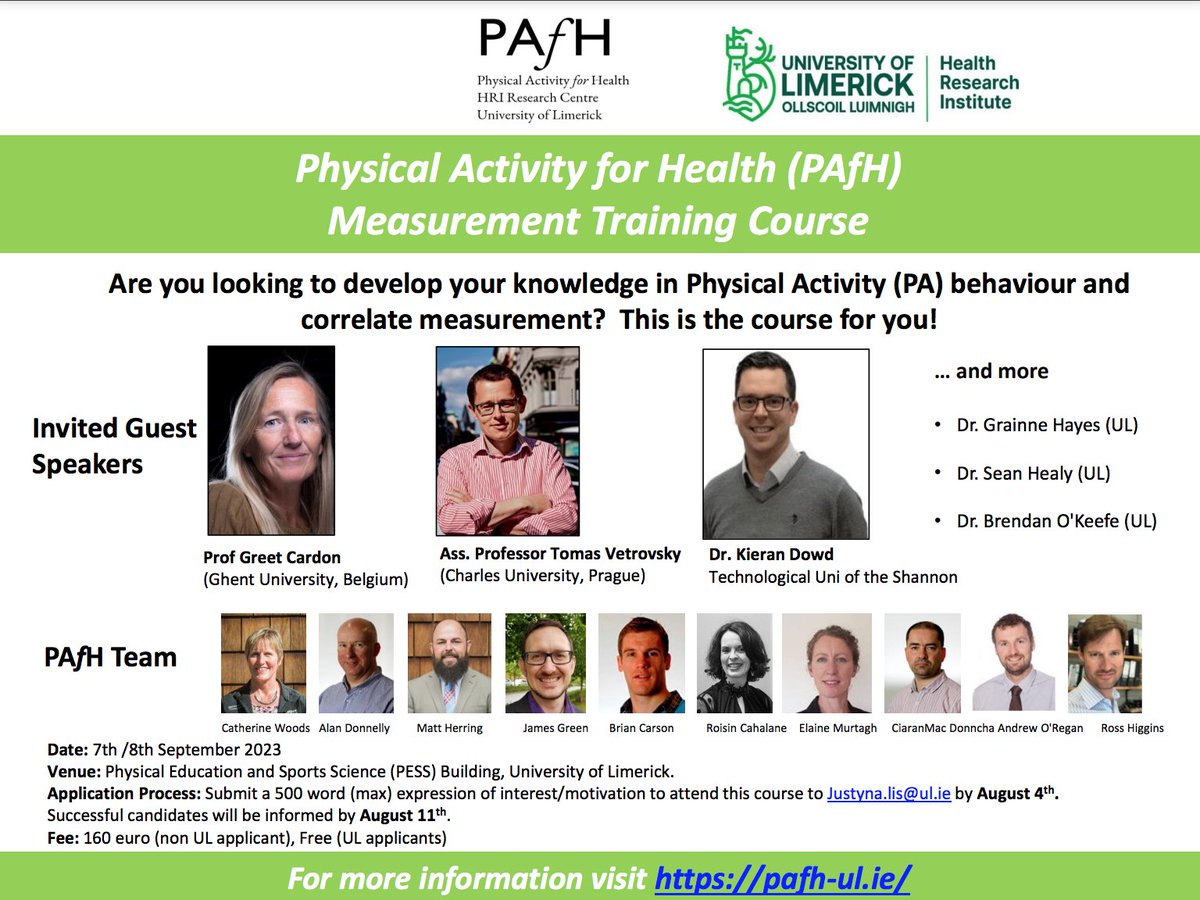 PAfH
Physical Activity for Health
HRI Research Centre
University of Limerick

UNIVERSITY OF LIMERICK
OLLSCOIL LUIMNIGH

Health Research Institute

Physical Activity for Health (PAfH) Measurement Training Course

Are you looking to develop your knowledge in Physical Activity (PA) behaviour and correlate measurement? This is the course for you!

Invited Guest Speakers

Prof Greet Cardon
(Ghent University, Belgium)

Ass. Professor Tomas Vetrovsky
(Charles University, Prague)

Dr. Kieran Dowd
Technological Uni of the Shannon

… and more

• Dr. Grainne Hayes (UL)
• Dr. Sean Healy (UL)
• Dr. Brendan O'Keefe (UL)

PAfH Team

Catherine Woods Alan Donnelly Matt Herring James Green Brian Carson Roisin Cahalane Elaine Murtagh CiaranMac Donncha Andrew O'Regan Ross Higgins

Date: 7th /8th September 2023
Venue: Physical Education and Sports Science (PESS) Building, University of Limerick.
Application Process: Submit a 500 word (max) expression of interest/motivation to attend this course to Justyna.lis@ul.ie by August 4th.
Successful candidates will be informed by August 11th.
Fee: 160 euro (non UL applicant), Free (UL applicants)

For more information visit https://pafh-ul.ie/